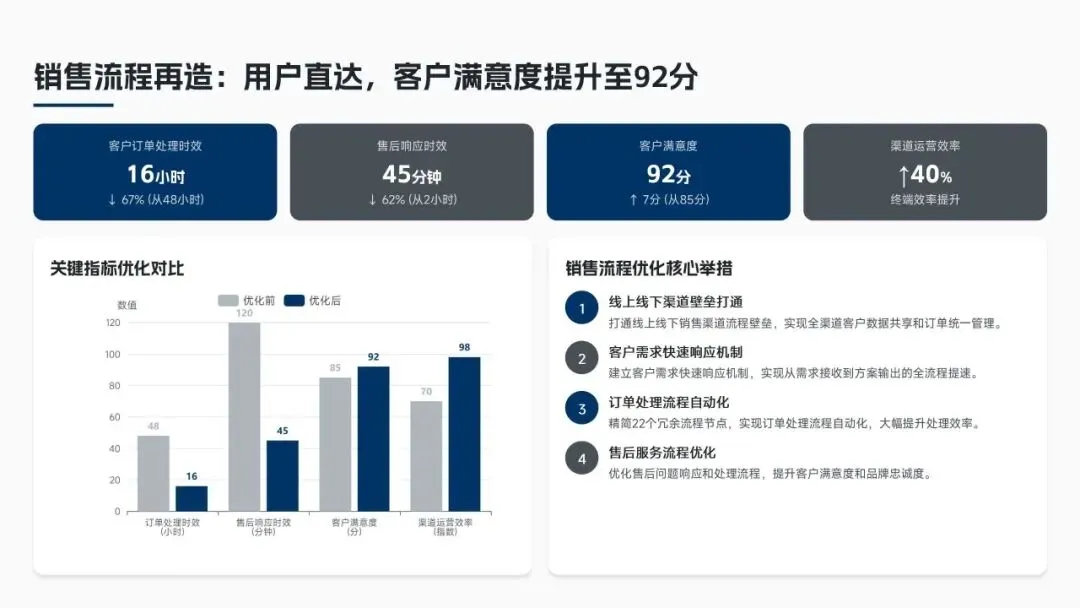 销售流程再造：用户直达，客户满意度提升至92分

客户订单处理时效
16小时
↓ 67% (从48小时)

售后响应时效
45分钟
↓ 62% (从2小时)

客户满意度
92分
↑ 7分 (从85分)

渠道运营效率
↑40%
终端效率提升

关键指标优化对比

数值
优化前 优化后

120
100
80
60
40
20
0

48 16 120 45 85 92 70 98

订单处理时效 (小时)
售后响应时效 (分钟)
客户满意度 (分)
渠道运营效率 (指数)

销售流程优化核心举措

1
线上线下渠道壁垒打通
打通线上线下销售渠道流程壁垒，实现全渠道客户数据共享和订单统一管理。

2
客户需求快速响应机制
建立客户需求快速响应机制，实现从需求接收到方案输出的全流程提速。

3
订单处理流程自动化
精简22个冗余流程节点，实现订单处理流程自动化，大幅提升处理效率。

4
售后服务流程优化
优化售后问题响应和处理流程，提升客户满意度和品牌忠诚度。